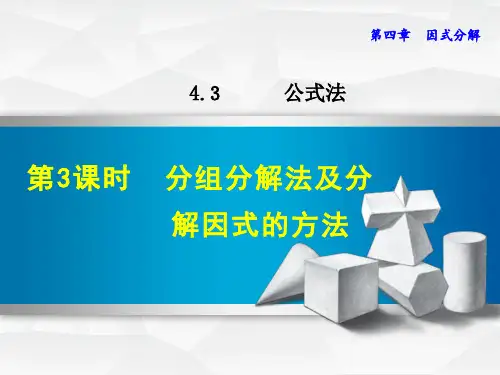 第四章　因式分解

4.3　公式法

第3课时　分组分解法及分解因式的方法